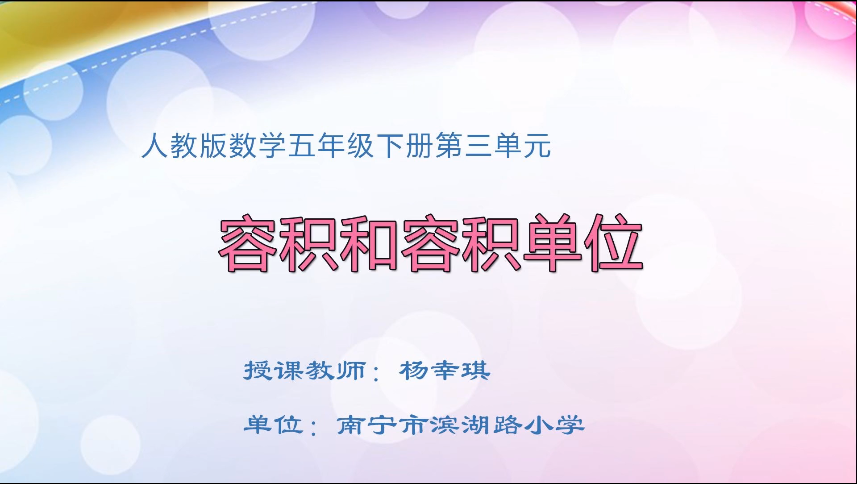 人教版数学五年级下册第三单元

容积和容积单位

授课教师：杨幸琪

单位：南宁市滨湖路小学